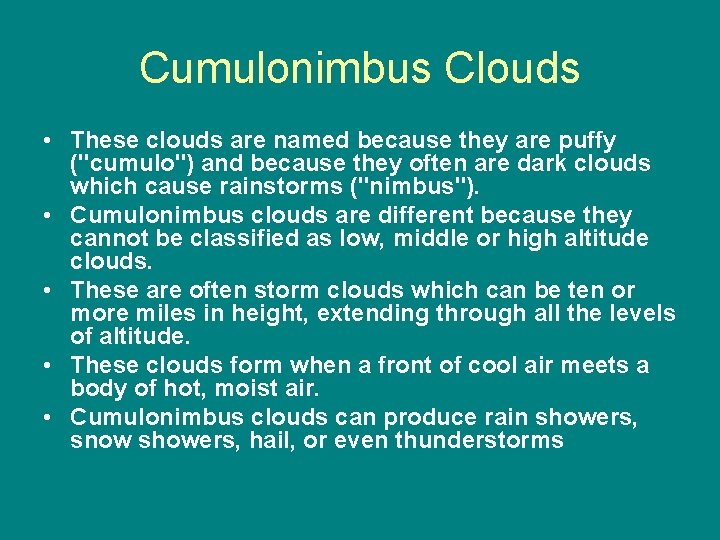 Cumulonimbus Clouds

• These clouds are named because they are puffy ("cumulo") and because they often are dark clouds which cause rainstorms ("nimbus").
• Cumulonimbus clouds are different because they cannot be classified as low, middle or high altitude clouds.
• These are often storm clouds which can be ten or more miles in height, extending through all the levels of altitude.
• These clouds form when a front of cool air meets a body of hot, moist air.
• Cumulonimbus clouds can produce rain showers, snow showers, hail, or even thunderstorms